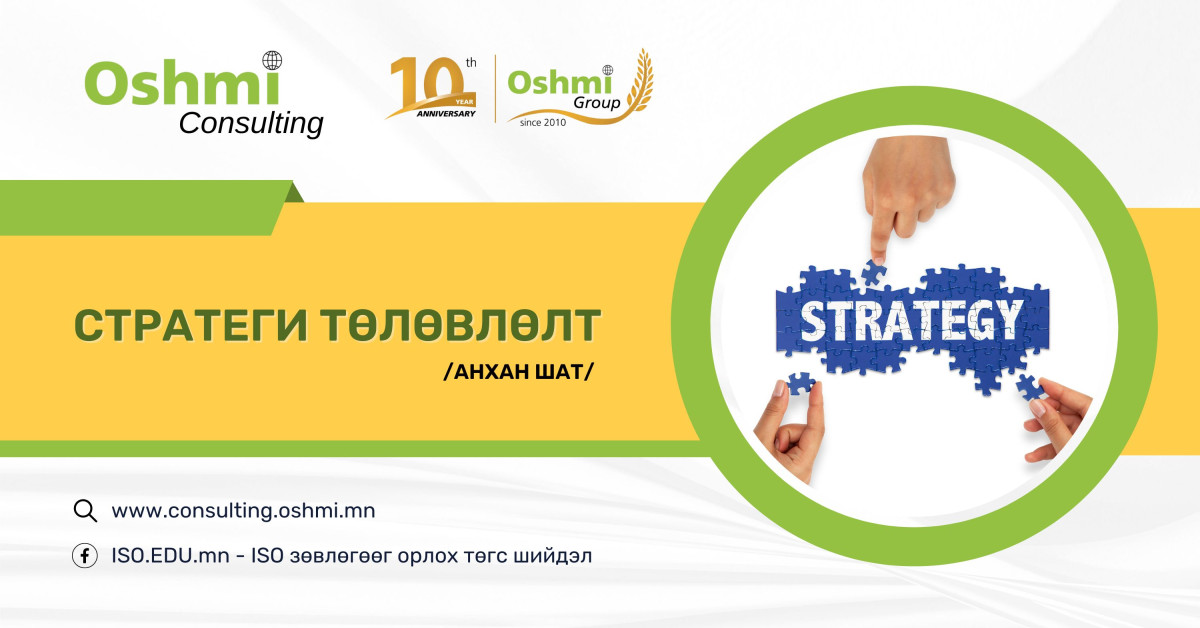 Oshmi Consulting

10th YEAR ANNIVERSARY

Oshmi Group since 2010

СТРАТЕГИ ТӨЛӨВЛӨЛТ

/АНХАН ШАТ/

STRATEGY

www.consulting.oshmi.mn

ISO.EDU.mn - ISO зөвлөгөөг орлох төгс шийдэл